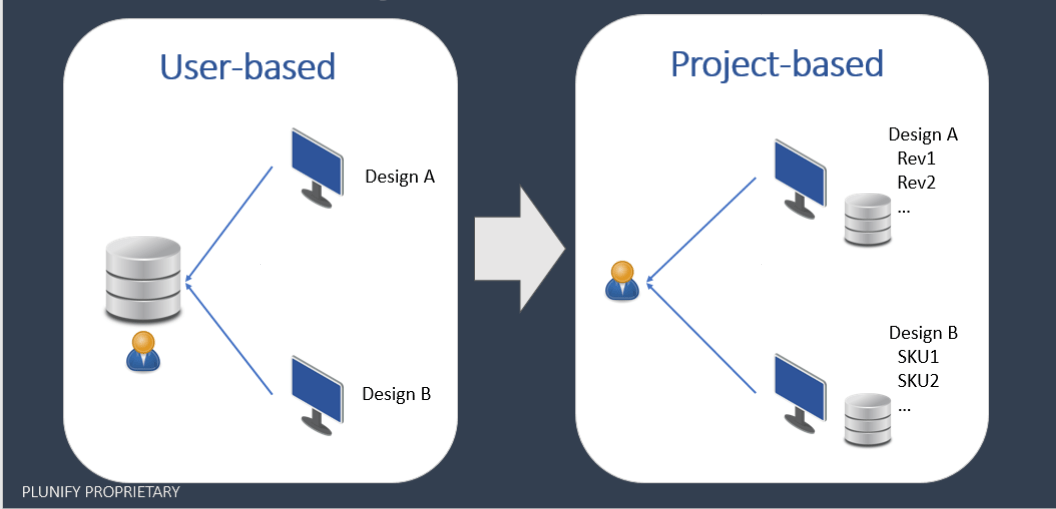 User-based

Design A

Design B

Project-based

Design A
Rev1
Rev2
...

Design B
SKU1
SKU2
...

PLUNIFY PROPRIETARY